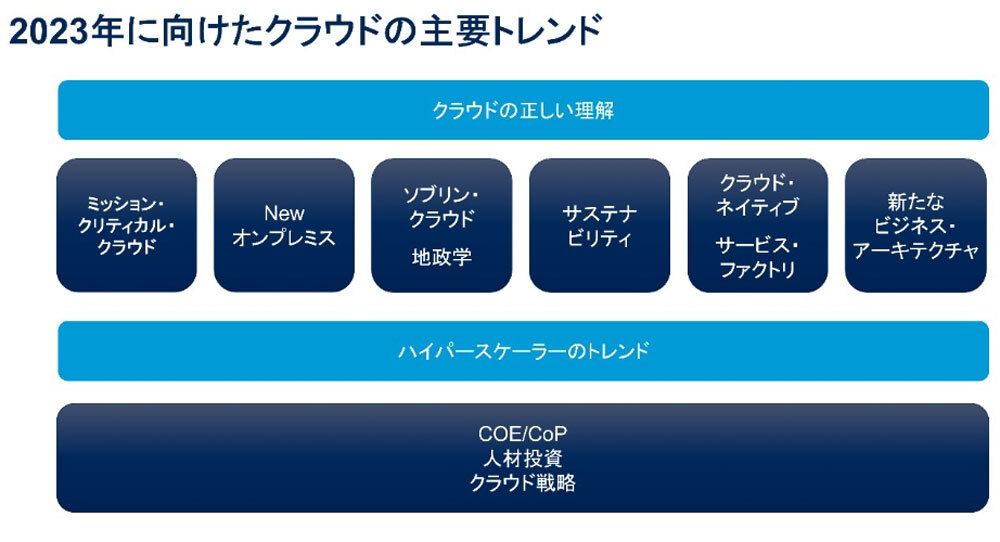 2023年に向けたクラウドの主要トレンド

クラウドの正しい理解

ミッション・クリティカル・クラウド

New オンプレミス

ソブリン・クラウド
地政学

サステナビリティ

クラウド・ネイティブ
サービス・ファクトリ

新たなビジネス・アーキテクチャ

ハイパースケーラーのトレンド

COE/CoP
人材投資
クラウド戦略